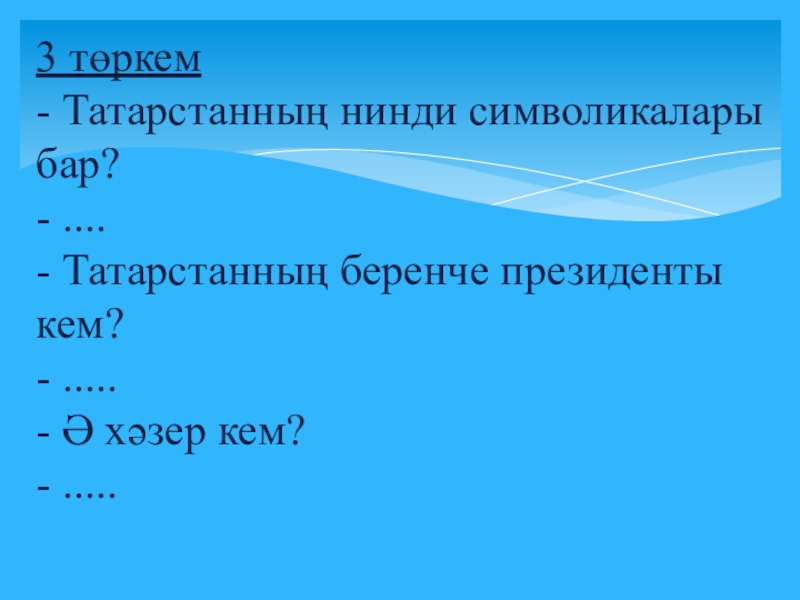 3 төркем
- Татарстанның нинди символикалары бар?
- ....
- Татарстанның беренче президенты кем?
- .....
- Ә хәзер кем?
- .....